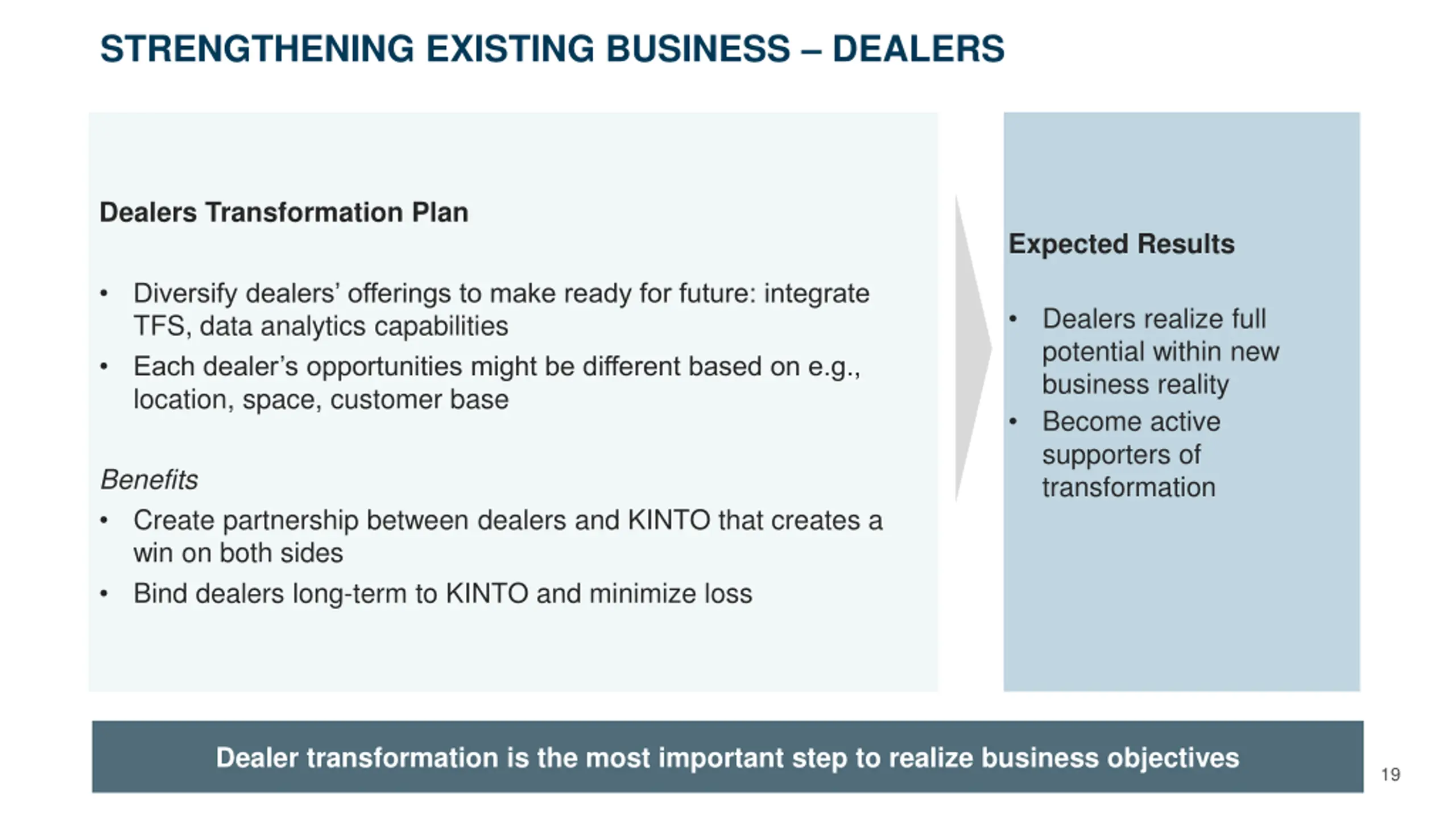 STRENGTHENING EXISTING BUSINESS – DEALERS

Dealers Transformation Plan

• Diversify dealers' offerings to make ready for future: integrate TFS, data analytics capabilities
• Each dealer's opportunities might be different based on e.g., location, space, customer base

Benefits
• Create partnership between dealers and KINTO that creates a win on both sides
• Bind dealers long-term to KINTO and minimize loss

Expected Results

• Dealers realize full potential within new business reality
• Become active supporters of transformation

Dealer transformation is the most important step to realize business objectives

19